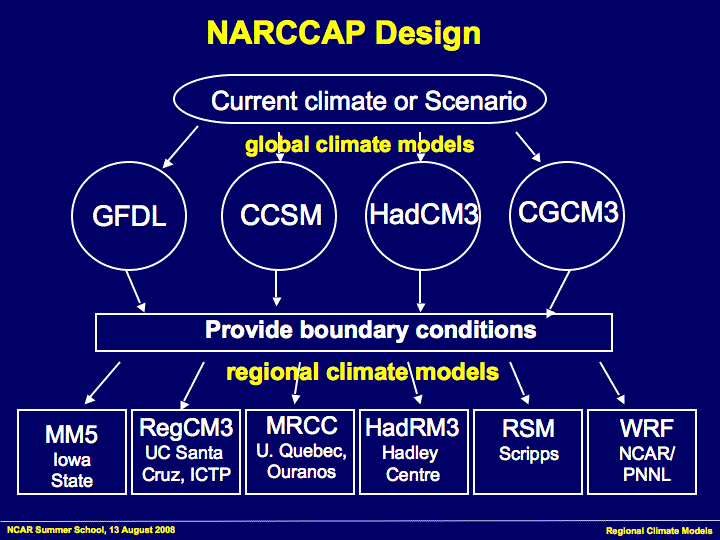 NARCCAP Design

Current climate or Scenario

global climate models

GFDL

CCSM

HadCM3

CGCM3

Provide boundary conditions

regional climate models

MM5
Iowa State

RegCM3
UC Santa Cruz, ICTP

MRCC
U. Quebec, Ouranos

HadRM3
Hadley Centre

RSM
Scripps

WRF
NCAR/ PNNL

NCAR Summer School, 13 August 2008

Regional Climate Models